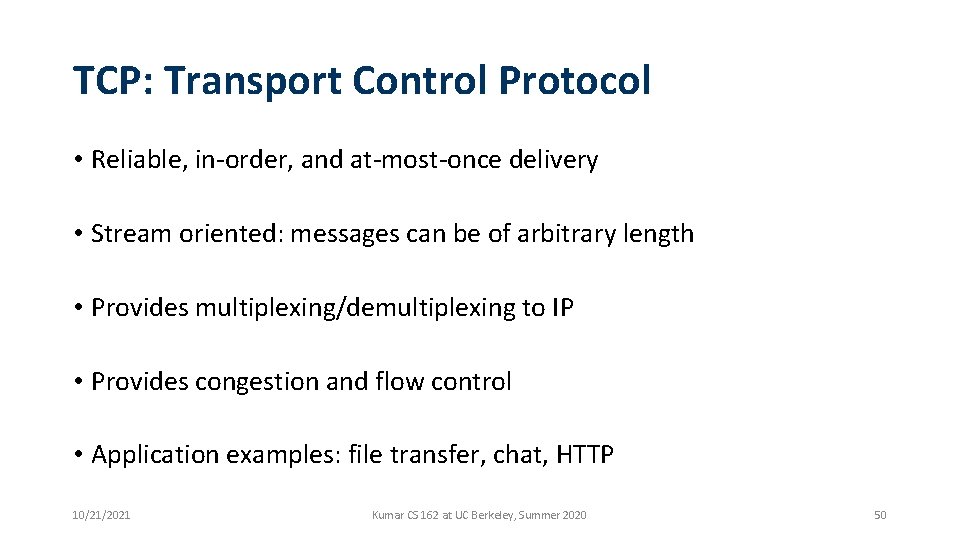 TCP: Transport Control Protocol

• Reliable, in-order, and at-most-once delivery

• Stream oriented: messages can be of arbitrary length

• Provides multiplexing/demultiplexing to IP

• Provides congestion and flow control

• Application examples: file transfer, chat, HTTP

10/21/2021

Kumar CS 162 at UC Berkeley, Summer 2020

50